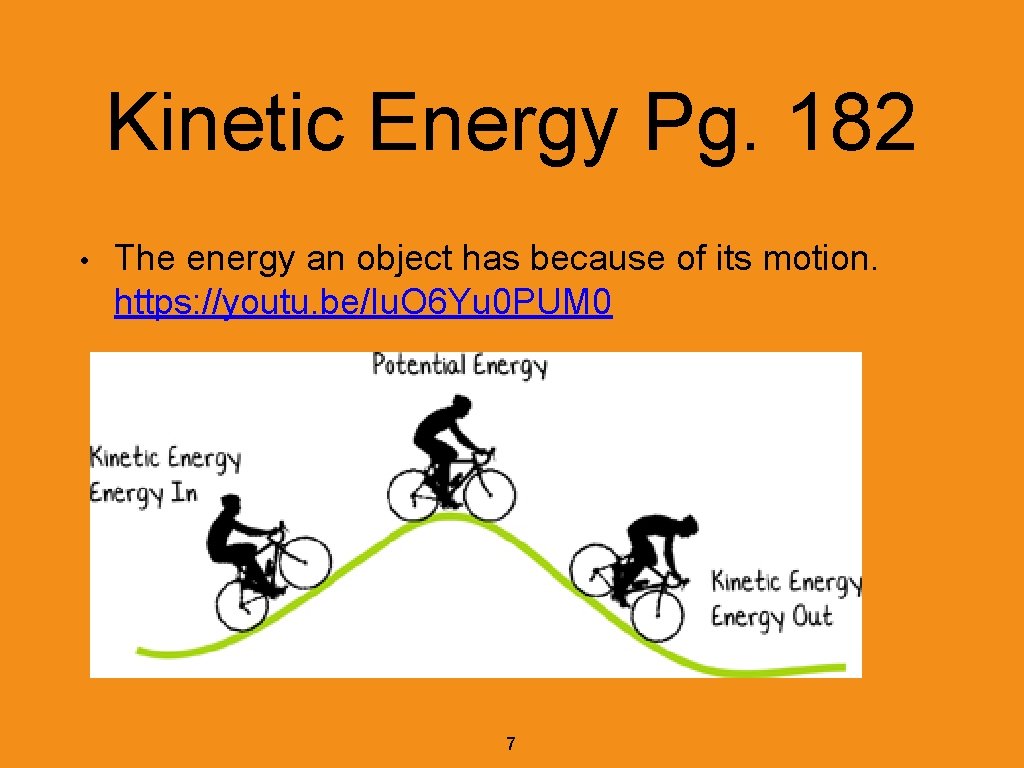 Kinetic Energy Pg. 182

• The energy an object has because of its motion. https://youtu.be/Iu.O6Yu0PUM0

Potential Energy

Kinetic Energy
Energy In

Kinetic Energy
Energy Out

7